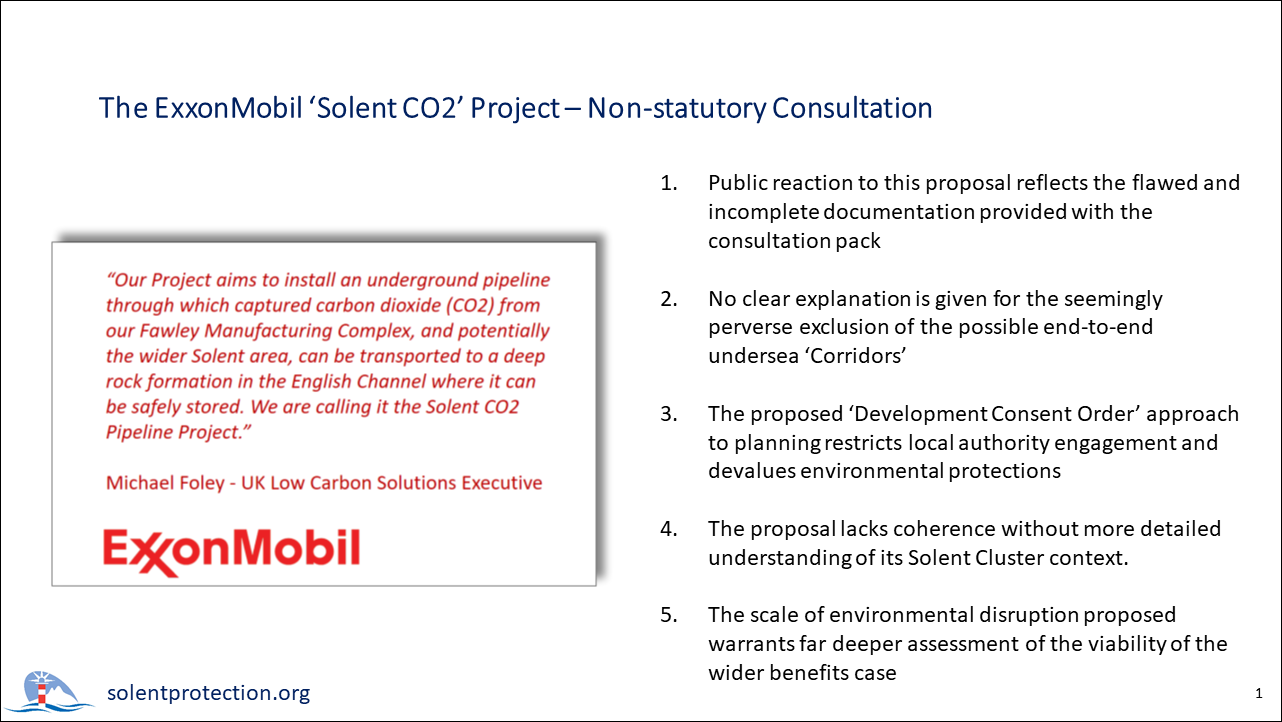 The ExxonMobil ‘Solent CO2’ Project – Non-statutory Consultation

“Our Project aims to install an underground pipeline through which captured carbon dioxide (CO2) from our Fawley Manufacturing Complex, and potentially the wider Solent area, can be transported to a deep rock formation in the English Channel where it can be safely stored. We are calling it the Solent CO2 Pipeline Project.”

Michael Foley - UK Low Carbon Solutions Executive

ExxonMobil

1. Public reaction to this proposal reflects the flawed and incomplete documentation provided with the consultation pack

2. No clear explanation is given for the seemingly perverse exclusion of the possible end-to-end undersea ‘Corridors’

3. The proposed ‘Development Consent Order’ approach to planning restricts local authority engagement and devalues environmental protections

4. The proposal lacks coherence without more detailed understanding of its Solent Cluster context.

5. The scale of environmental disruption proposed warrants far deeper assessment of the viability of the wider benefits case

solentprotection.org

1